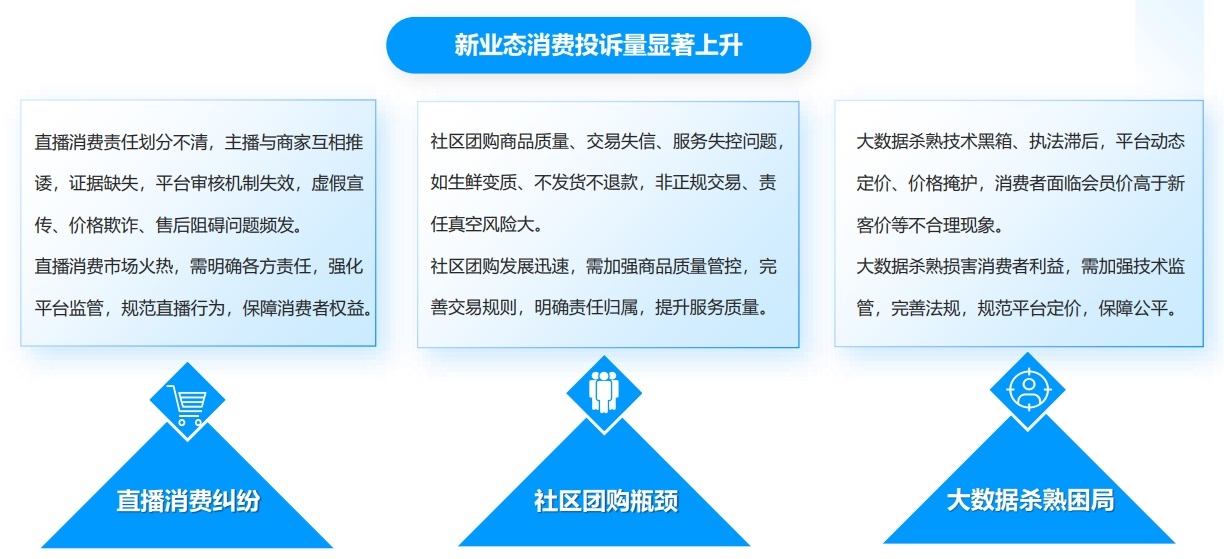 新业态消费投诉量显著上升

直播消费责任划分不清，主播与商家互相推诿，证据缺失，平台审核机制失效，虚假宣传、价格欺诈、售后阻碍问题频发。
直播消费市场火热，需明确各方责任，强化平台监管，规范直播行为，保障消费者权益。

直播消费纠纷

社区团购商品质量、交易失信、服务失控问题，如生鲜变质、不发货不退款，非正规交易、责任真空风险大。
社区团购发展迅速，需加强商品质量管控，完善交易规则，明确责任归属，提升服务质量。

社区团购瓶颈

大数据杀熟技术黑箱、执法滞后，平台动态定价、价格掩护，消费者面临会员价高于新客价等不合理现象。
大数据杀熟损害消费者利益，需加强技术监管，完善法规，规范平台定价，保障公平。

大数据杀熟困局